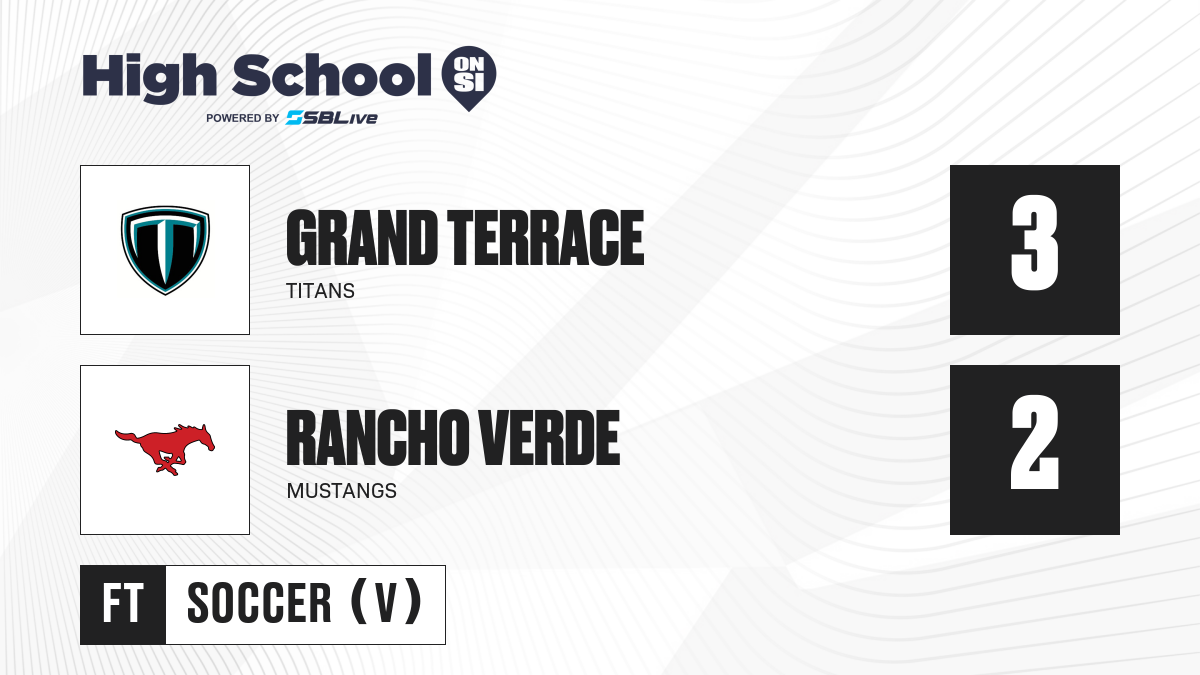 High School ON SI
POWERED BY SBLive

GRAND TERRACE
TITANS

3

RANCHO VERDE
MUSTANGS

2

FT SOCCER (V)